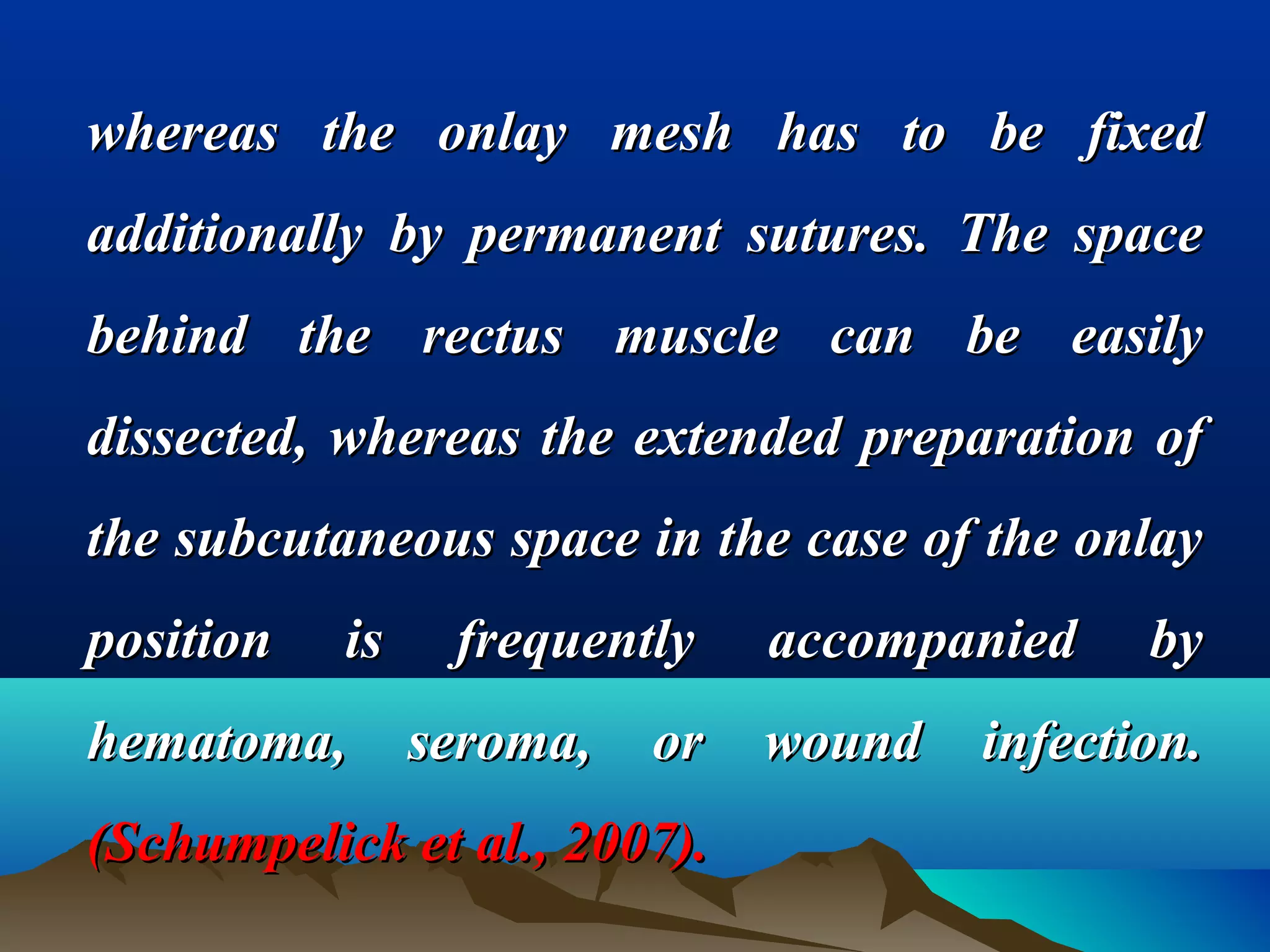 whereas the onlay mesh has to be fixed additionally by permanent sutures. The space behind the rectus muscle can be easily dissected, whereas the extended preparation of the subcutaneous space in the case of the onlay position is frequently accompanied by hematoma, seroma, or wound infection. (Schumpelick et al., 2007).